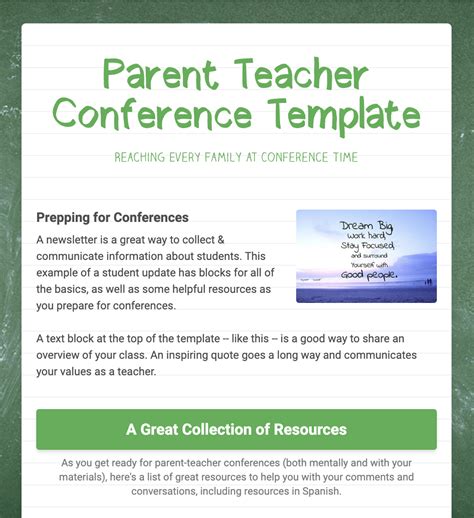 Parent Teacher Conference Template

REACHING EVERY FAMILY AT CONFERENCE TIME

Prepping for Conferences

A newsletter is a great way to collect & communicate information about students. This example of a student update has blocks for all of the basics, as well as some helpful resources as you prepare for conferences.

Dream Big
work hard,
Stay Focused,
and surround
Yourself with
Good people.

A text block at the top of the template -- like this -- is a good way to share an overview of your class. An inspiring quote goes a long way and communicates your values as a teacher.

A Great Collection of Resources

As you get ready for parent-teacher conferences (both mentally and with your materials), here's a list of great resources to help you with your comments and conversations, including resources in Spanish.